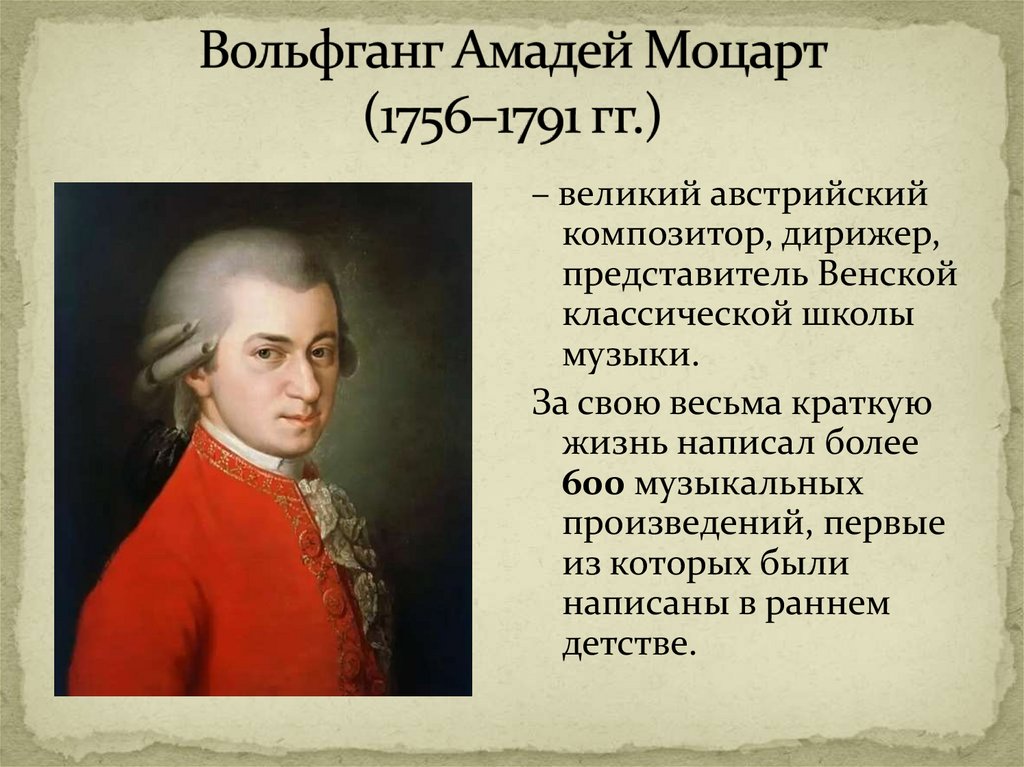 Вольфганг Амадей Моцарт
(1756–1791 гг.)

– великий австрийский композитор, дирижер, представитель Венской классической школы музыки.

За свою весьма краткую жизнь написал более 600 музыкальных произведений, первые из которых были написаны в раннем детстве.